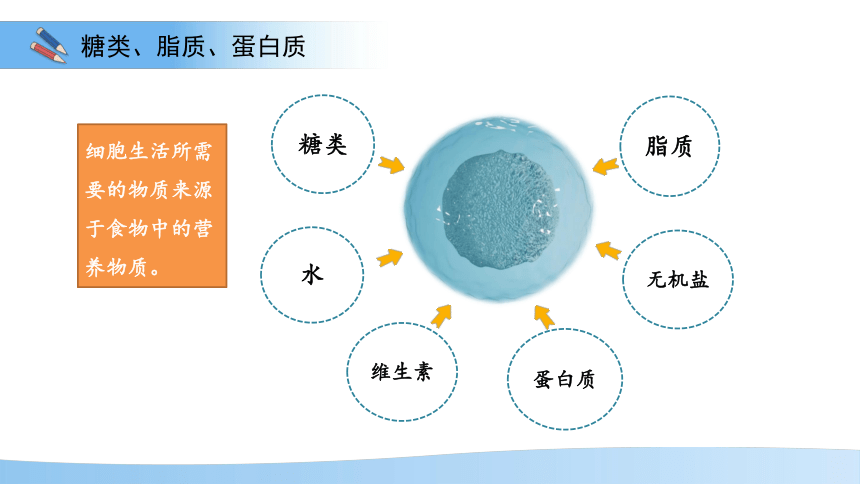 糖类、脂质、蛋白质

细胞生活所需要的物质来源于食物中的营养物质。

糖类

脂质

水

无机盐

维生素

蛋白质